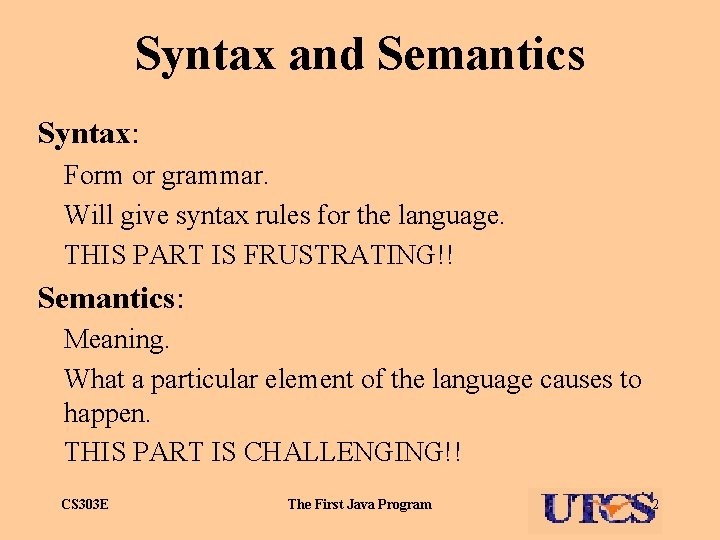 Syntax and Semantics

Syntax:

Form or grammar.

Will give syntax rules for the language.

THIS PART IS FRUSTRATING!!

Semantics:

Meaning.

What a particular element of the language causes to happen.

THIS PART IS CHALLENGING!!

CS303E

The First Java Program

UTCS

2